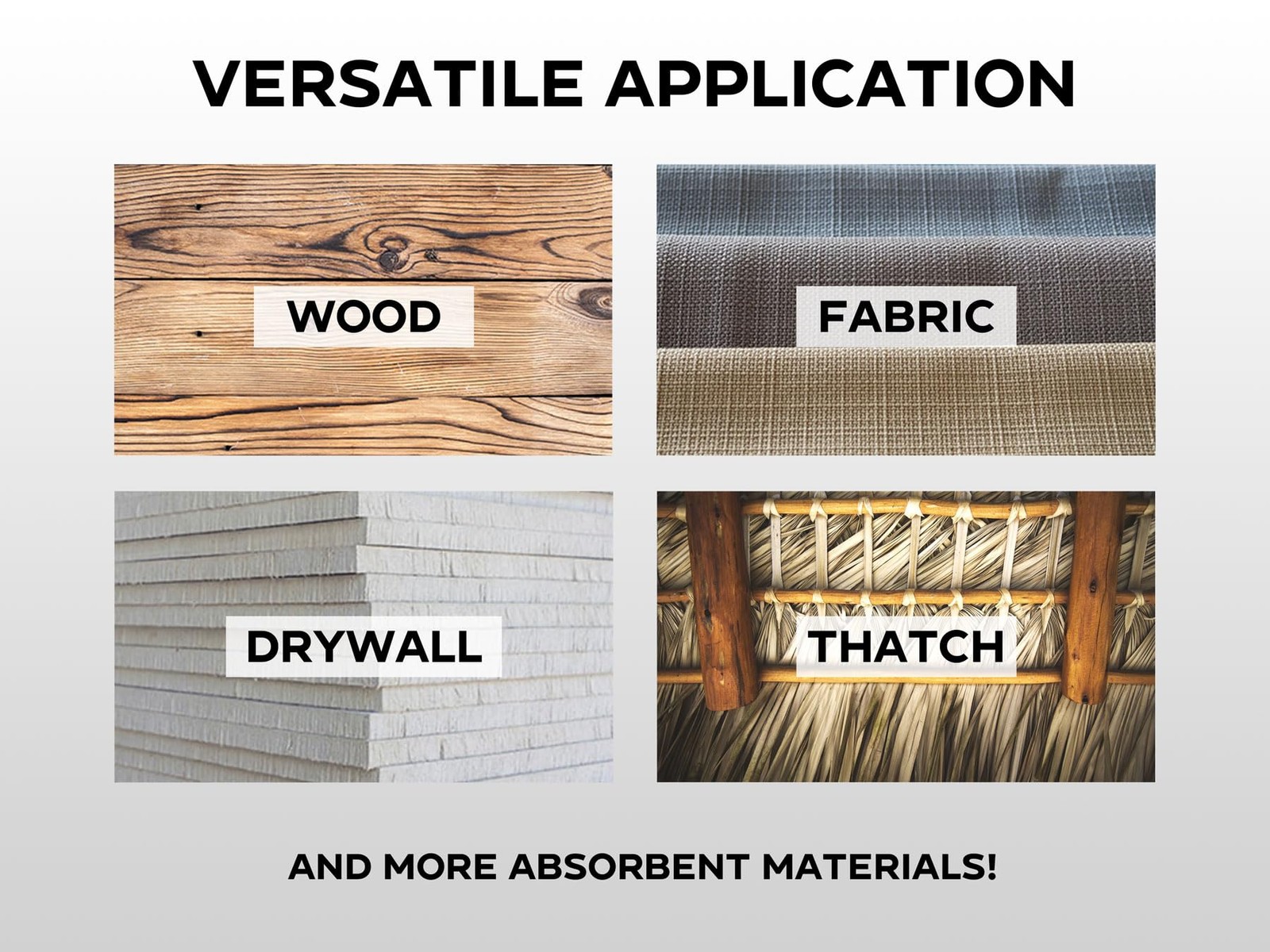 VERSATILE APPLICATION

WOOD

FABRIC

DRYWALL

THATCH

AND MORE ABSORBENT MATERIALS!